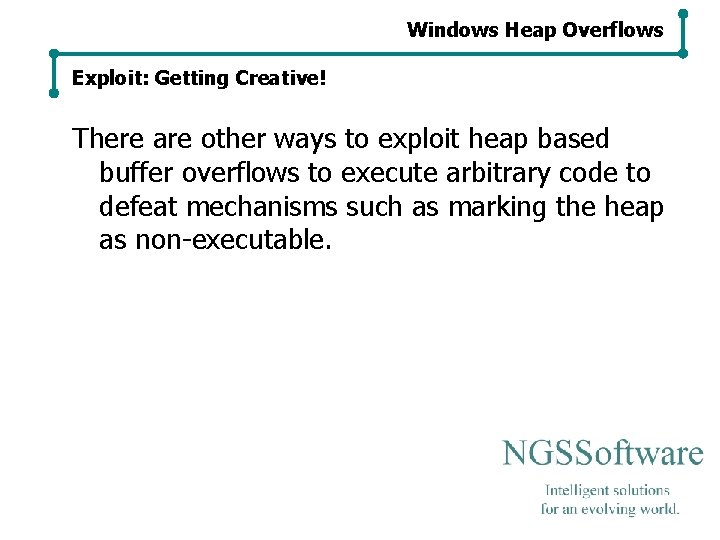 Windows Heap Overflows

Exploit: Getting Creative!

There are other ways to exploit heap based buffer overflows to execute arbitrary code to defeat mechanisms such as marking the heap as non-executable.

NGSSoftware

Intelligent solutions
for an evolving world.